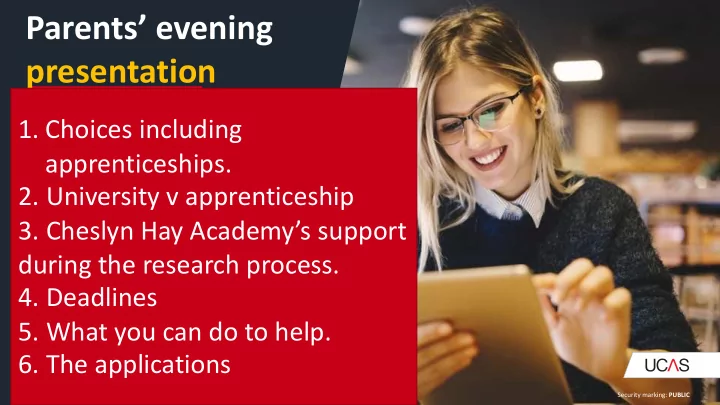 Parents' evening presentation

1. Choices including apprenticeships.
2. University v apprenticeship
3. Cheslyn Hay Academy's support during the research process.
4. Deadlines
5. What you can do to help.
6. The applications

UCAS

Security marking: PUBLIC